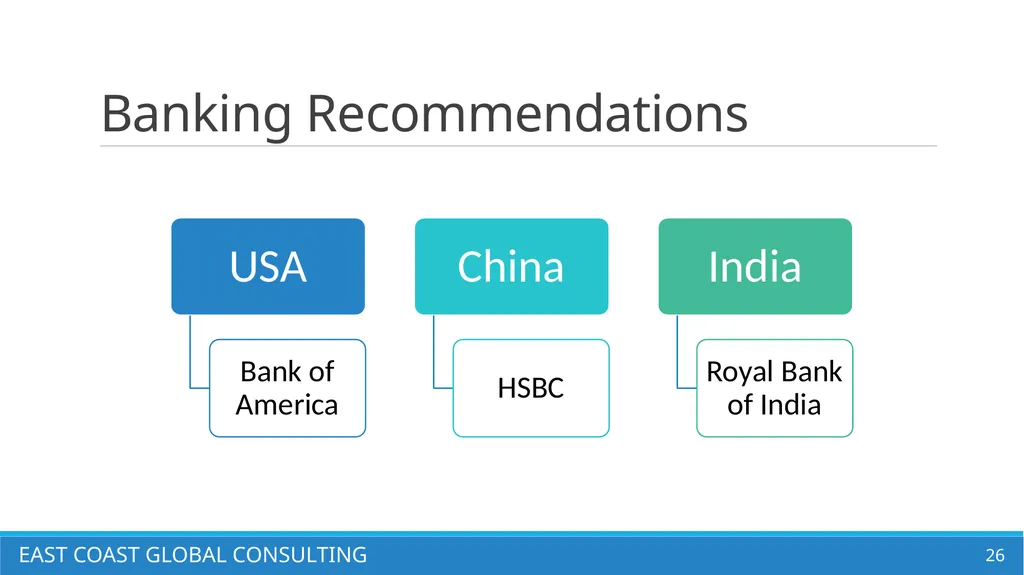 Banking Recommendations

USA

Bank of America

China

HSBC

India

Royal Bank of India

EAST COAST GLOBAL CONSULTING

26